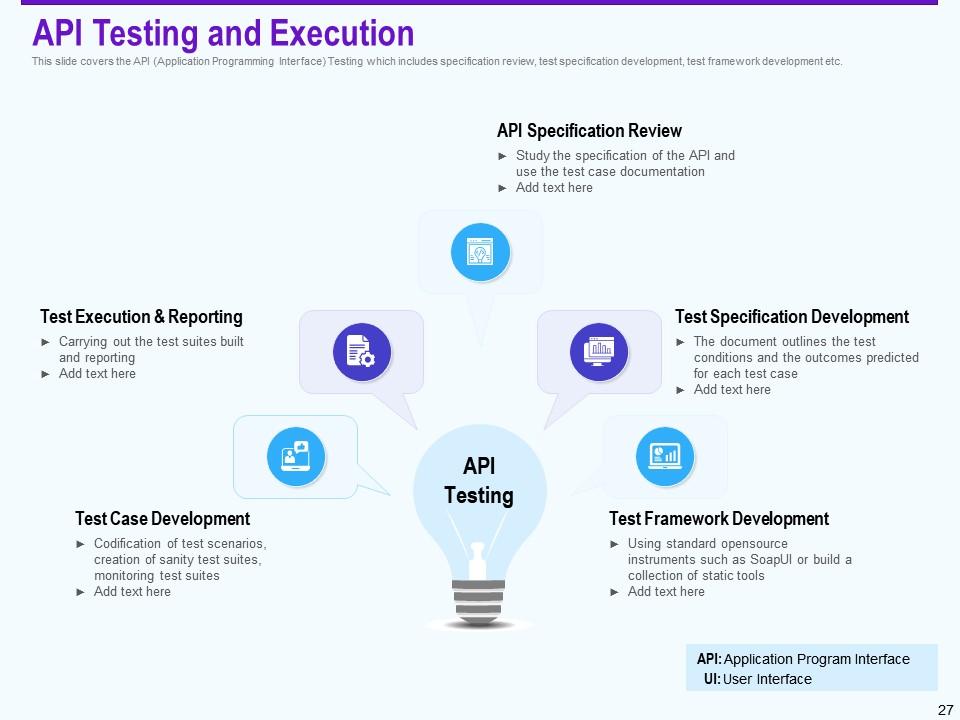 API Testing and Execution

This slide covers the API (Application Programming Interface) Testing which includes specification review, test specification development, test framework development etc.

API Specification Review
► Study the specification of the API and use the test case documentation
► Add text here

Test Execution & Reporting
► Carrying out the test suites built and reporting
► Add text here

Test Specification Development
► The document outlines the test conditions and the outcomes predicted for each test case
► Add text here

API Testing

Test Case Development
► Codification of test scenarios, creation of sanity test suites, monitoring test suites
► Add text here

Test Framework Development
► Using standard opensource instruments such as SoapUI or build a collection of static tools
► Add text here

API: Application Program Interface
UI: User Interface

27